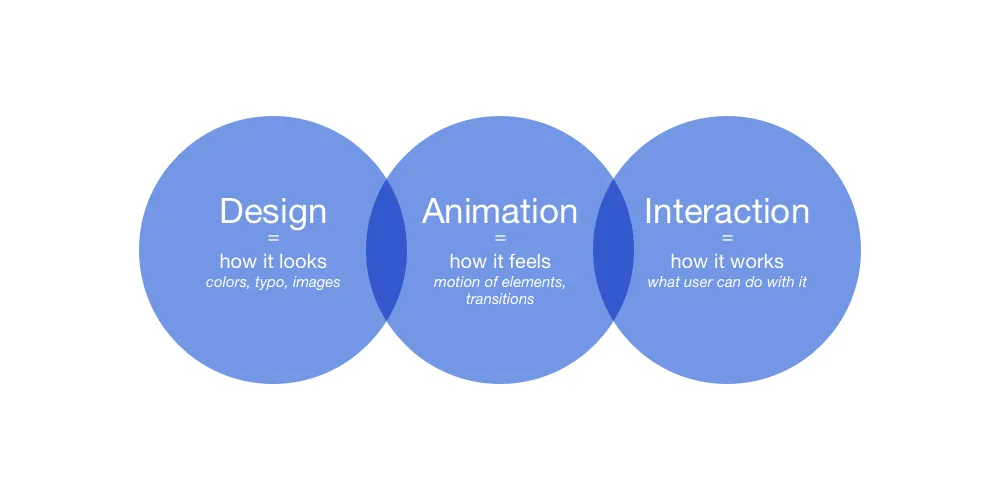 Design
=
how it looks
colors, typo, images

Animation
=
how it feels
motion of elements, transitions

Interaction
=
how it works
what user can do with it